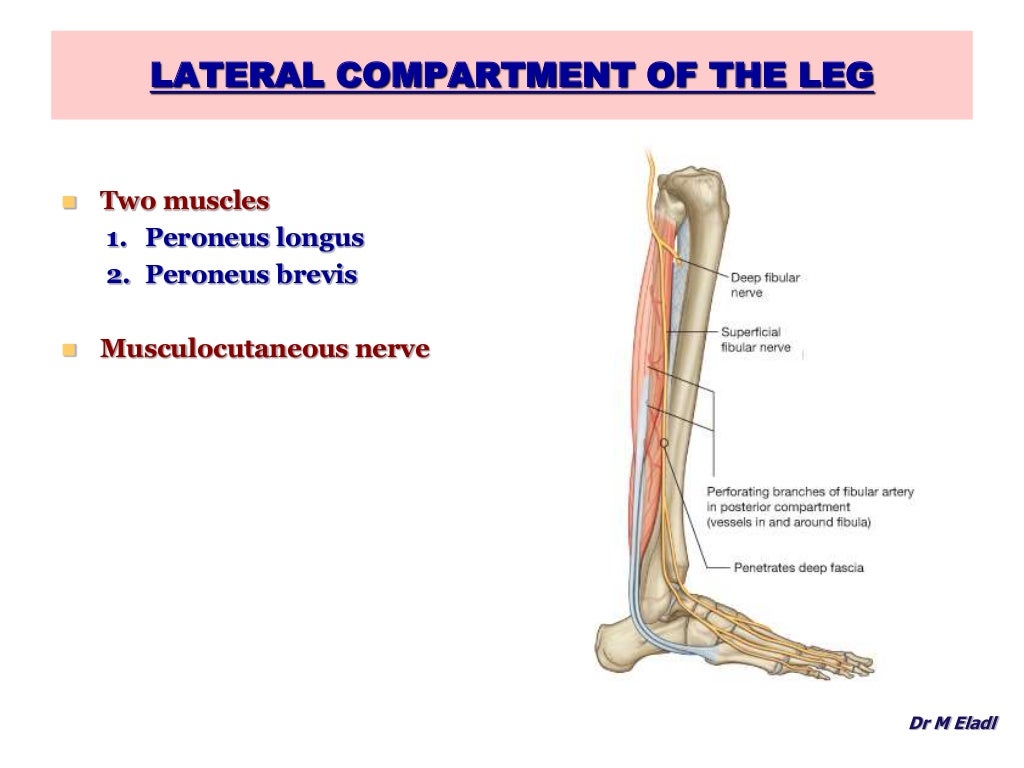 LATERAL COMPARTMENT OF THE LEG

Two muscles
1. Peroneus longus
2. Peroneus brevis

Musculocutaneous nerve

Deep fibular nerve

Superficial fibular nerve

Perforating branches of fibular artery in posterior compartment (vessels in and around fibula)

Penetrates deep fascia

Dr M Eladl